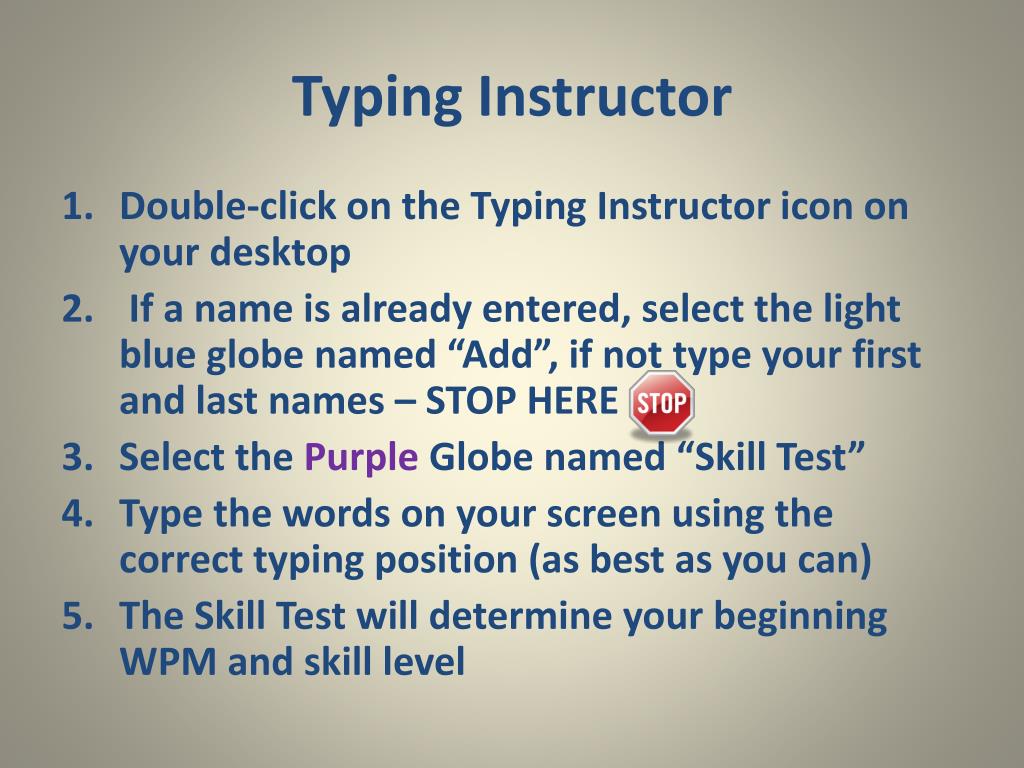 Typing Instructor

1. Double-click on the Typing Instructor icon on your desktop
2. If a name is already entered, select the light blue globe named “Add”, if not type your first and last names – STOP HERE STOP
3. Select the Purple Globe named “Skill Test”
4. Type the words on your screen using the correct typing position (as best as you can)
5. The Skill Test will determine your beginning WPM and skill level